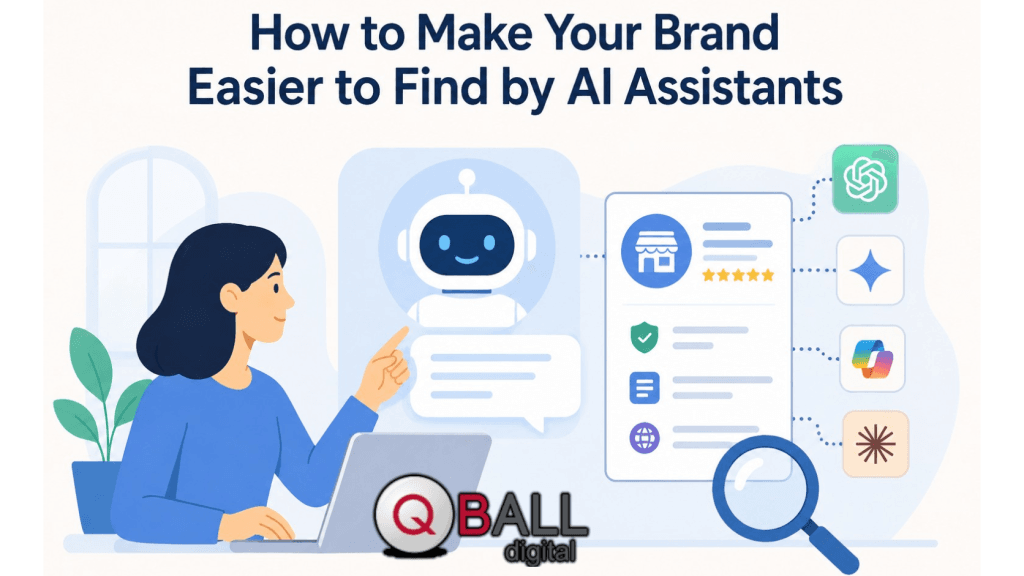 How to Make Your Brand Easier to Find by AI Assistants

QBALL
digital